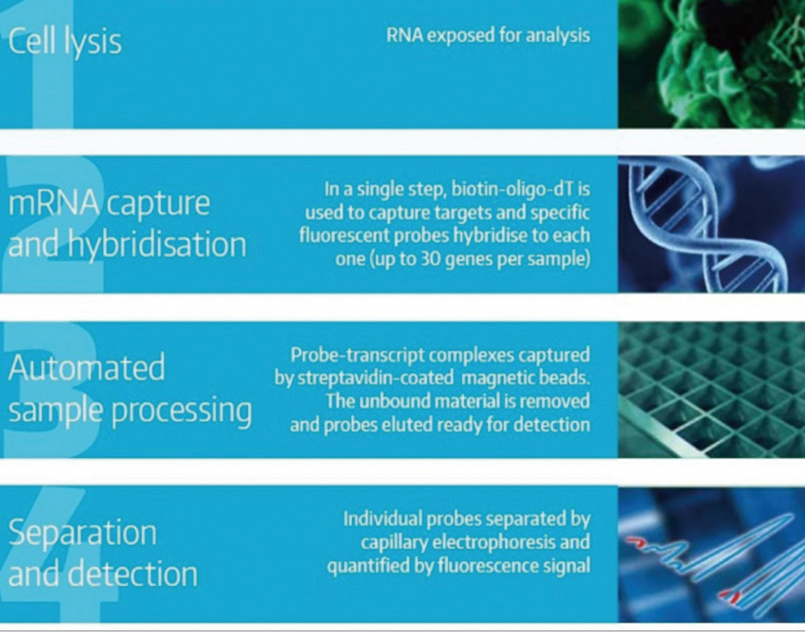 1
Cell lysis

RNA exposed for analysis

2
mRNA capture and hybridisation

In a single step, biotin-oligo-dT is used to capture targets and specific fluorescent probes hybridise to each one (up to 30 genes per sample)

3
Automated sample processing

Probe-transcript complexes captured by streptavidin-coated magnetic beads. The unbound material is removed and probes eluted ready for detection

4
Separation and detection

Individual probes separated by capillary electrophoresis and quantified by fluorescence signal